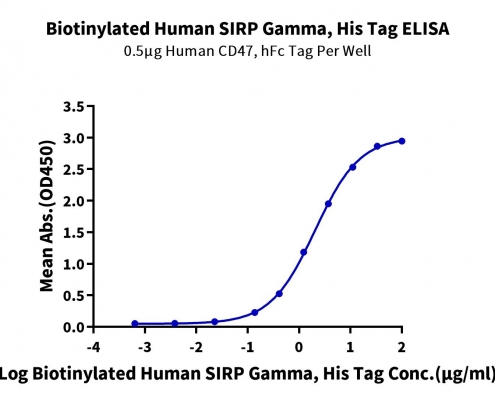 Biotinylated Human SIRP Gamma, His Tag ELISA
0.5μg Human CD47, hFc Tag Per Well

Mean Abs.(OD450)

3.5
3.0
2.5
2.0
1.5
1.0
0.5
0.0

-4
-3
-2
-1
0
1
2

Log Biotinylated Human SIRP Gamma, His Tag Conc.(μg/ml)